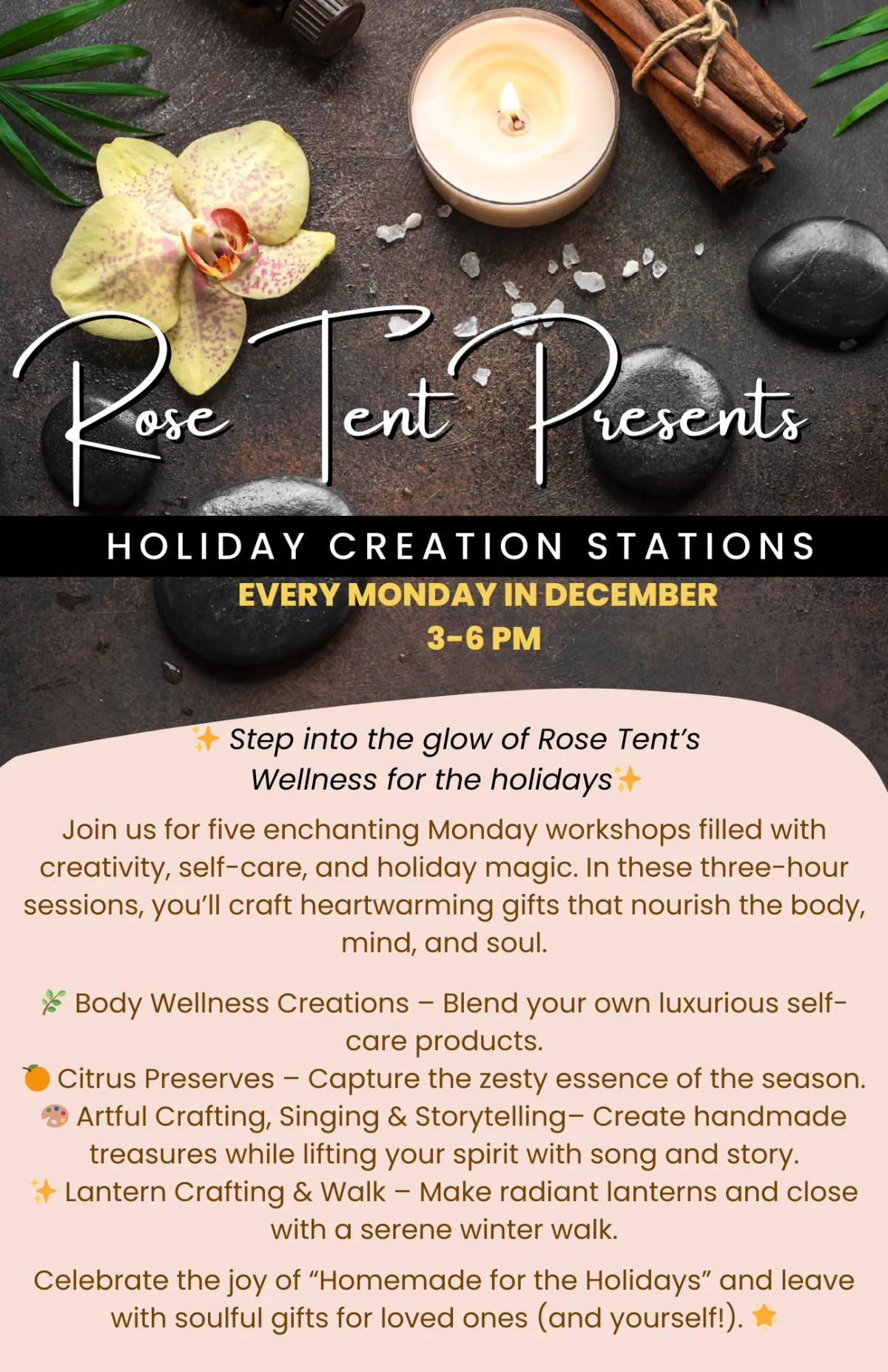 Rose Tent Presents

HOLIDAY CREATION STATIONS

EVERY MONDAY IN DECEMBER
3-6 PM

✨ Step into the glow of Rose Tent's Wellness for the holidays✨

Join us for five enchanting Monday workshops filled with creativity, self-care, and holiday magic. In these three-hour sessions, you'll craft heartwarming gifts that nourish the body, mind, and soul.

🌿 Body Wellness Creations – Blend your own luxurious self-care products.
🍊 Citrus Preserves – Capture the zesty essence of the season.
🎨 Artful Crafting, Singing & Storytelling– Create handmade treasures while lifting your spirit with song and story.
✨ Lantern Crafting & Walk – Make radiant lanterns and close with a serene winter walk.

Celebrate the joy of "Homemade for the Holidays" and leave with soulful gifts for loved ones (and yourself!). 🌟